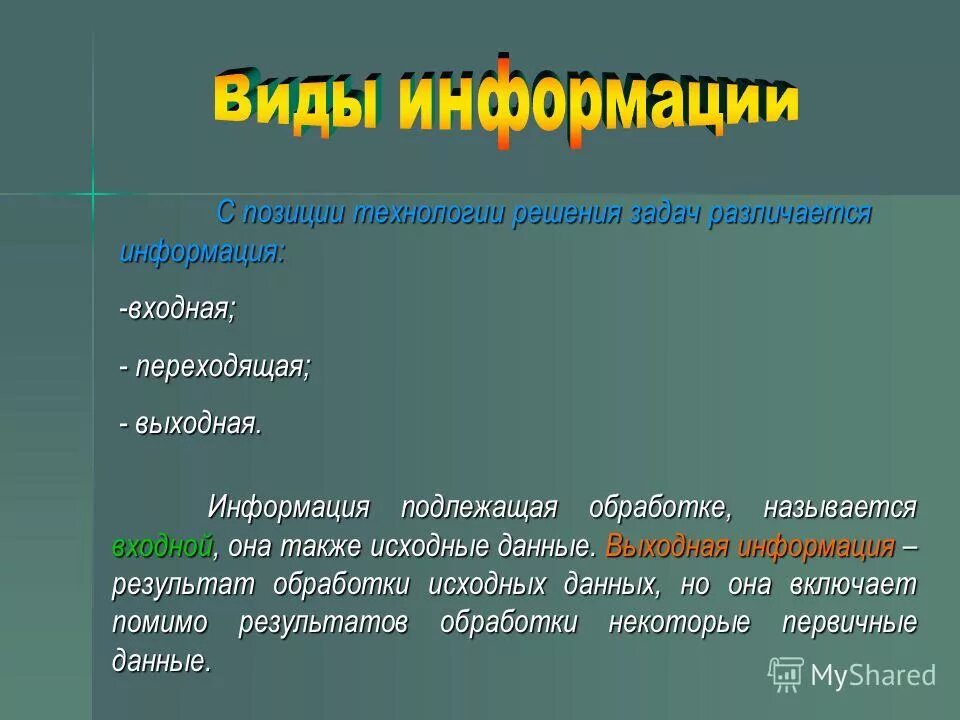 Виды информации

С позиции технологии решения задач различается информация:

-входная;

- переходящая;

- выходная.

Информация подлежащая обработке, называется входной, она также исходные данные. Выходная информация – результат обработки исходных данных, но она включает помимо результатов обработки некоторые первичные данные.

MyShared